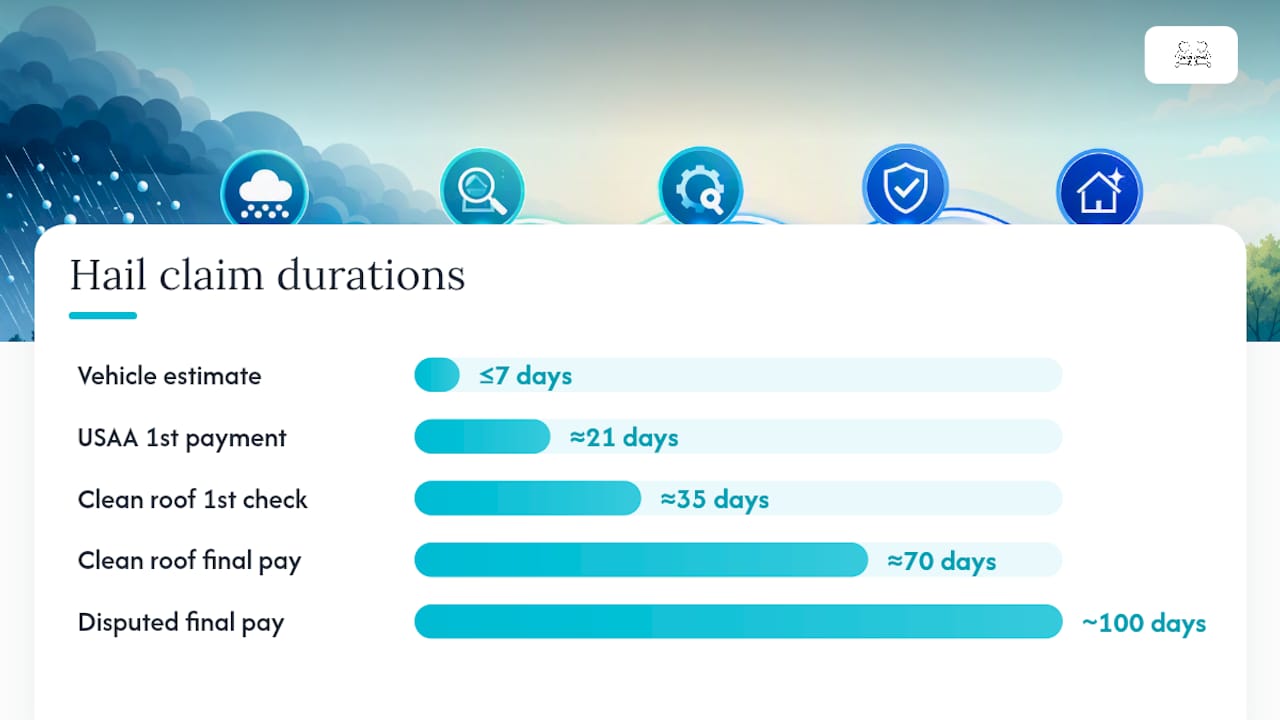 Hail claim durations

Vehicle estimate ≤7 days
USAA 1st payment ≈21 days
Clean roof 1st check ≈35 days
Clean roof final pay ≈70 days
Disputed final pay ~100 days